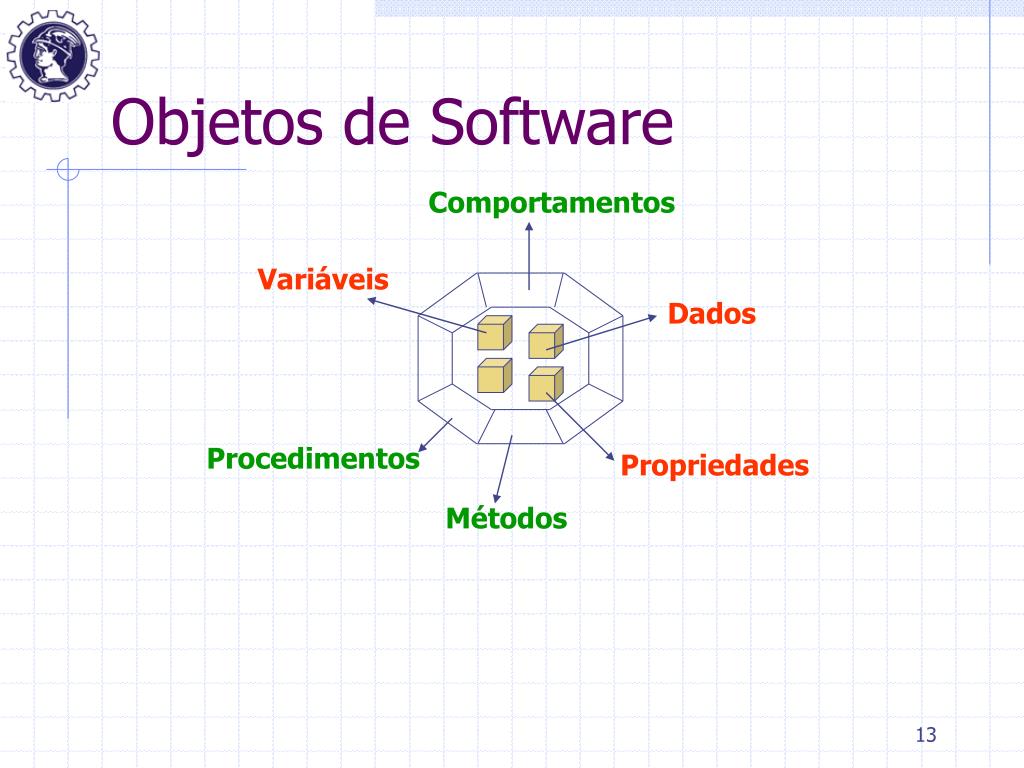 Objetos de Software

Comportamentos

Variáveis

Dados

Procedimentos

Propriedades

Métodos

13